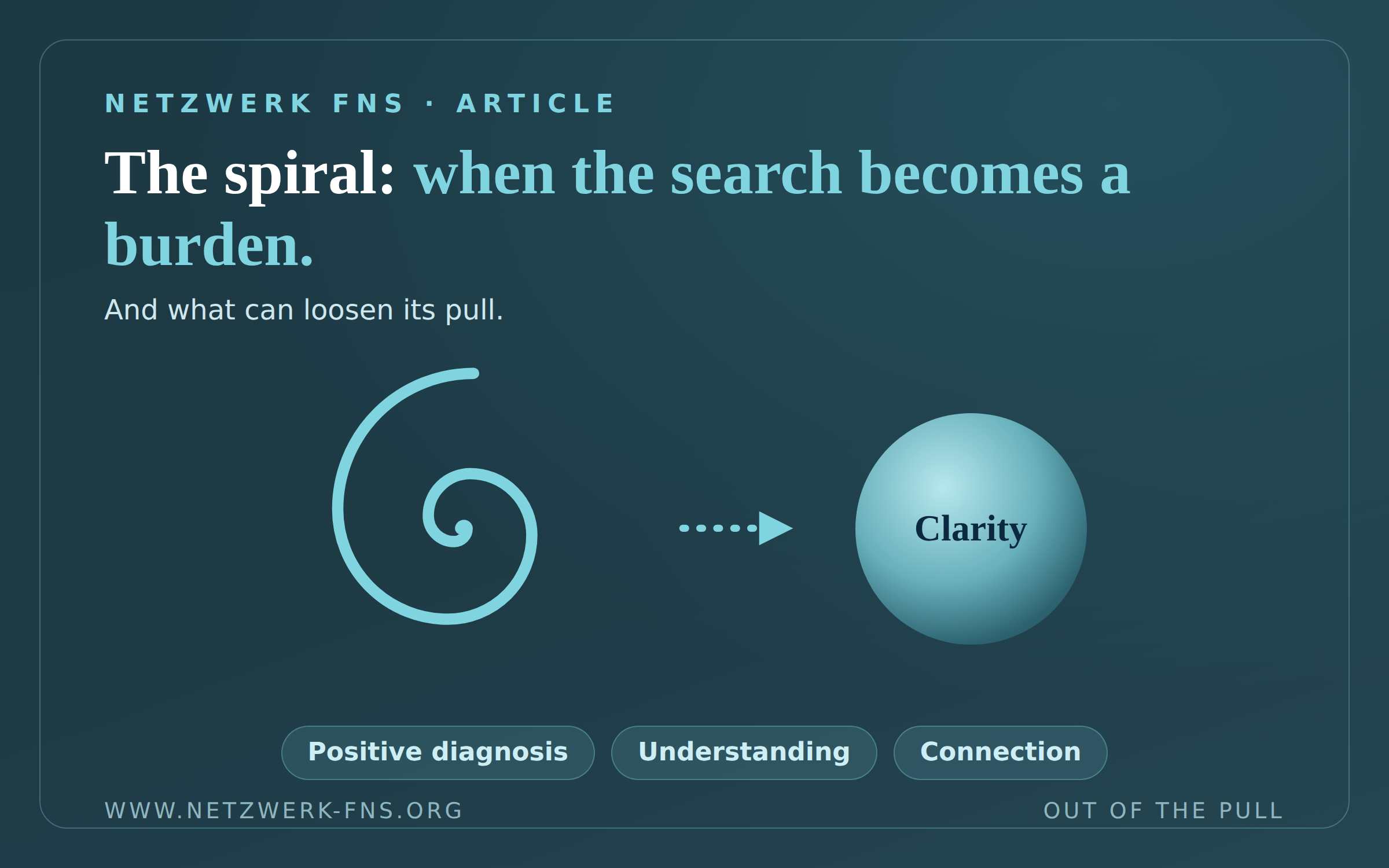 NETZWERK FNS · ARTICLE

The spiral: when the search becomes a burden.

And what can loosen its pull.

Clarity

Positive diagnosis

Understanding

Connection

WWW.NETZWERK-FNS.ORG

OUT OF THE PULL